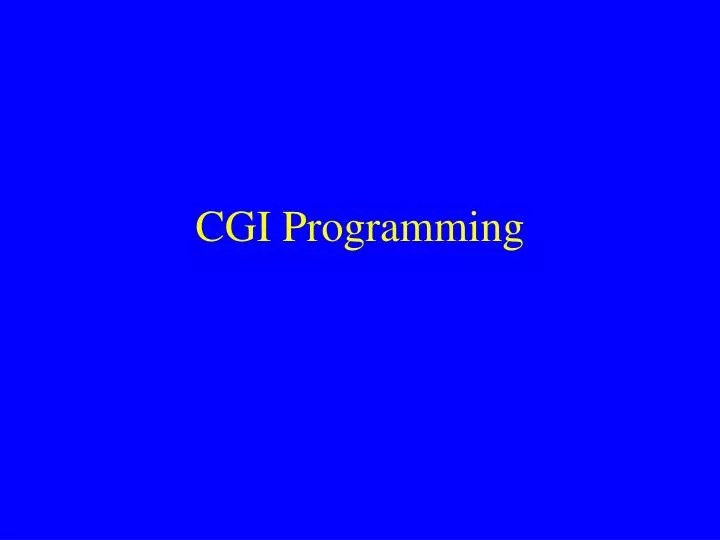 CGI Programming